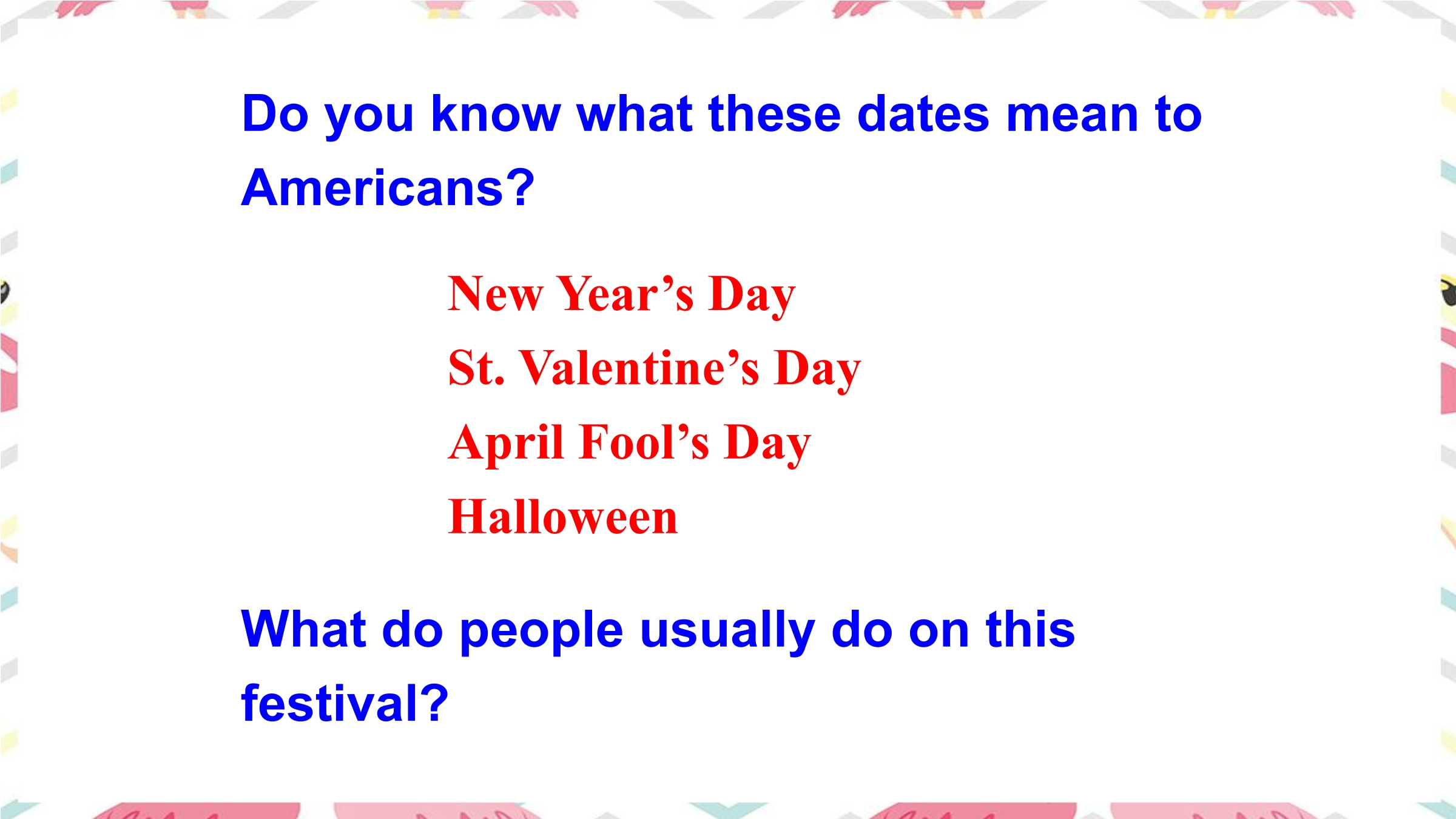 Do you know what these dates mean to Americans?

New Year's Day
St. Valentine's Day
April Fool's Day
Halloween

What do people usually do on this festival?